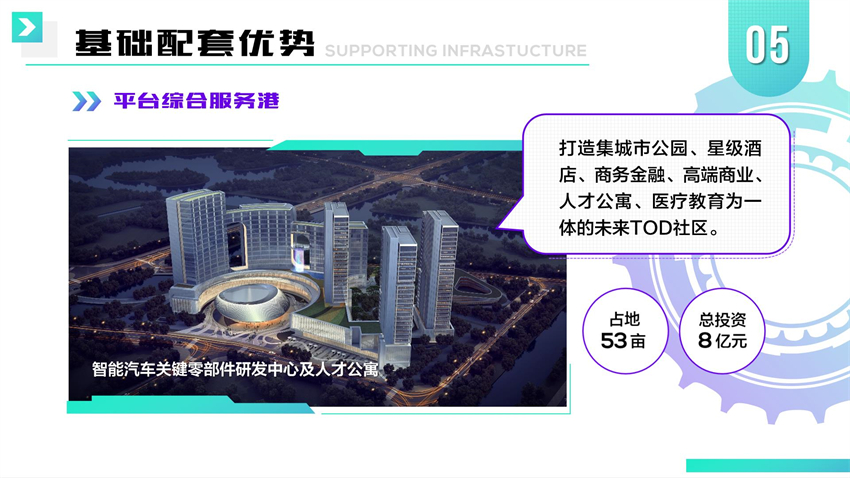 基础配套优势 SUPPORTING INFRASTUCTURE

05

平台综合服务港

打造集城市公园、星级酒店、商务金融、高端商业、人才公寓、医疗教育为一体的未来TOD社区。

智能汽车关键零部件研发中心及人才公寓

占地
53亩

总投资
8亿元